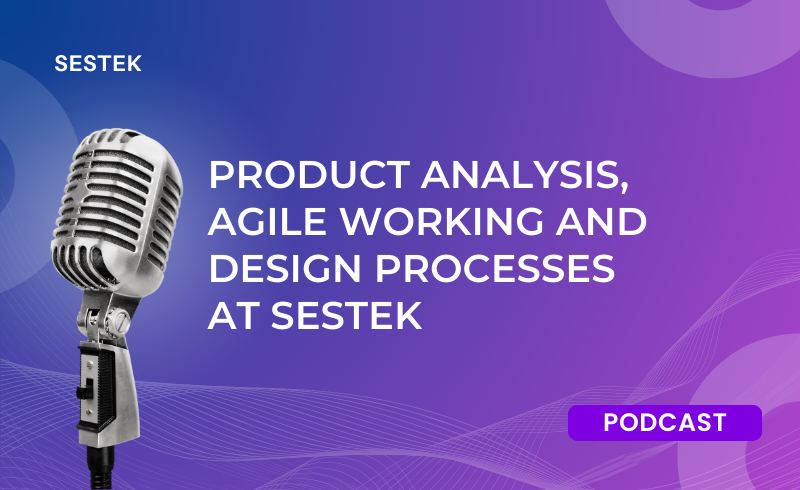 SESTEK

PRODUCT ANALYSIS, AGILE WORKING AND DESIGN PROCESSES AT SESTEK

PODCAST